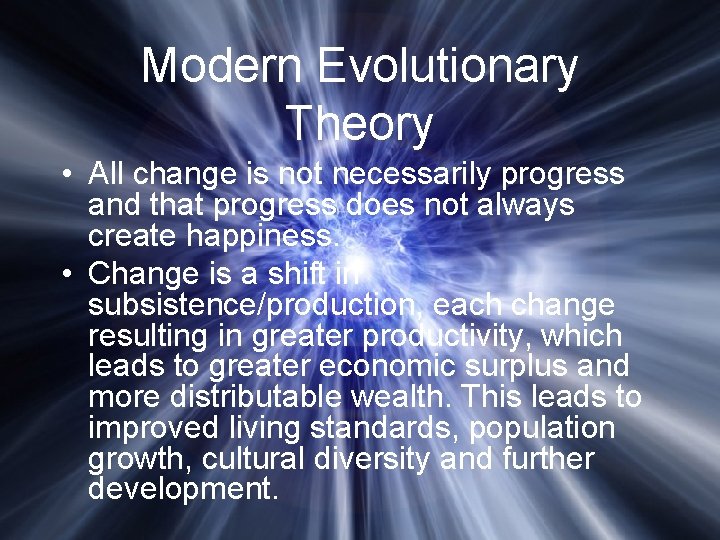 Modern Evolutionary Theory

• All change is not necessarily progress and that progress does not always create happiness.
• Change is a shift in subsistence/production, each change resulting in greater productivity, which leads to greater economic surplus and more distributable wealth. This leads to improved living standards, population growth, cultural diversity and further development.